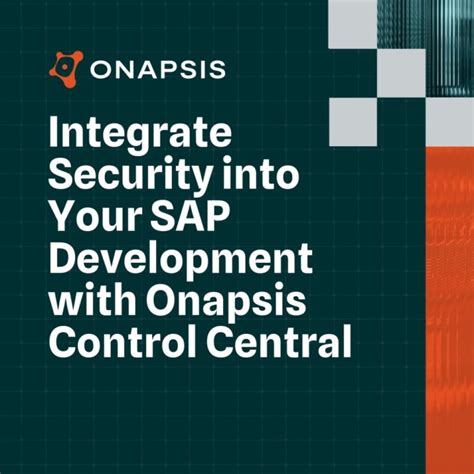 ONAPSIS

Integrate Security into Your SAP Development with Onapsis Control Central